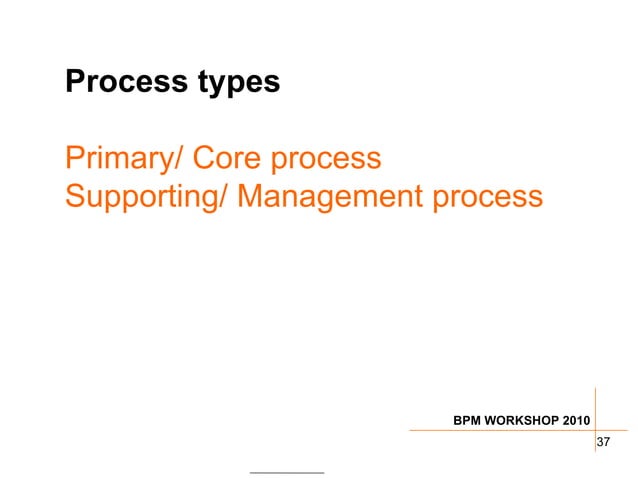 Process types

Primary/ Core process
Supporting/ Management process

BPM WORKSHOP 2010

37